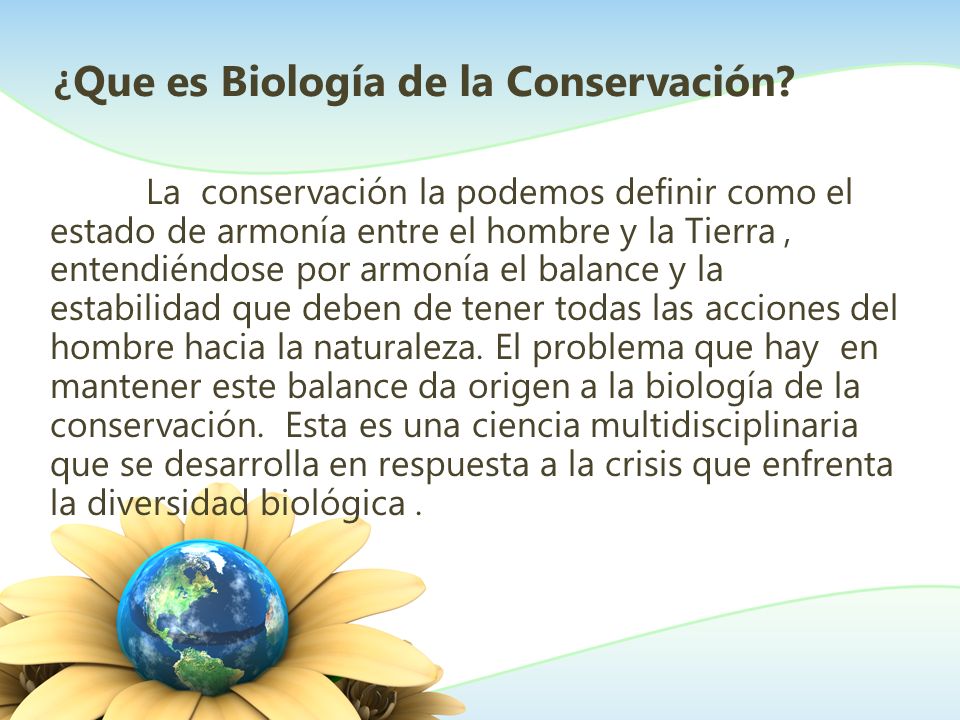 ¿Que es Biología de la Conservación?

La conservación la podemos definir como el estado de armonía entre el hombre y la Tierra , entendiéndose por armonía el balance y la estabilidad que deben de tener todas las acciones del hombre hacia la naturaleza. El problema que hay en mantener este balance da origen a la biología de la conservación. Esta es una ciencia multidisciplinaria que se desarrolla en respuesta a la crisis que enfrenta la diversidad biológica .